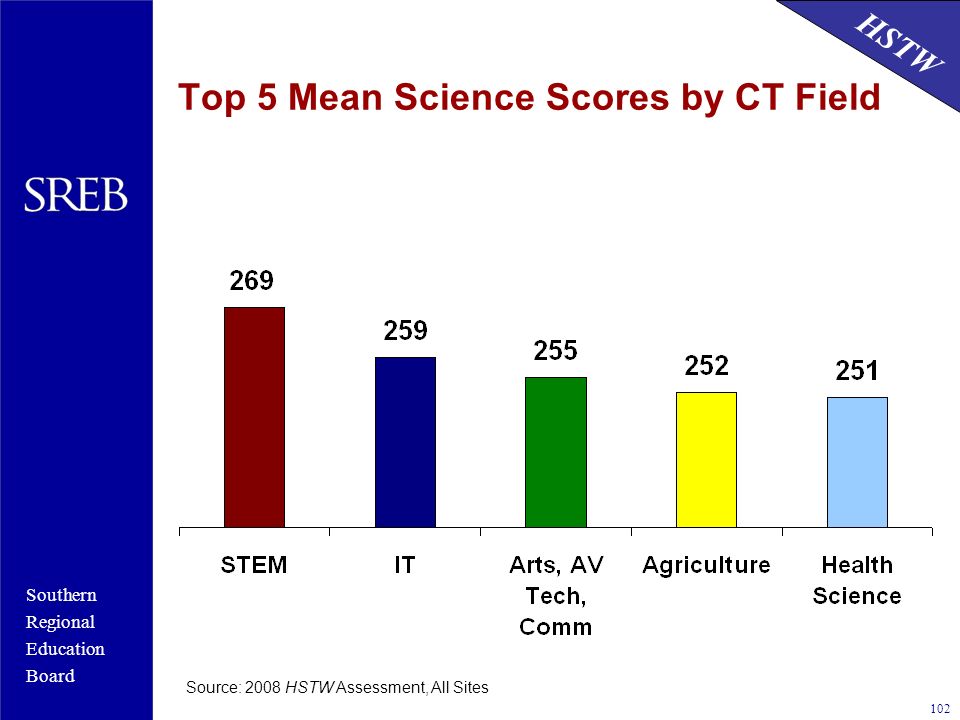 HSTW

Top 5 Mean Science Scores by CT Field

SREB

269
259
255
252
251

STEM
IT
Arts, AV Tech, Comm
Agriculture
Health Science

Southern
Regional
Education
Board

Source: 2008 HSTW Assessment, All Sites

102